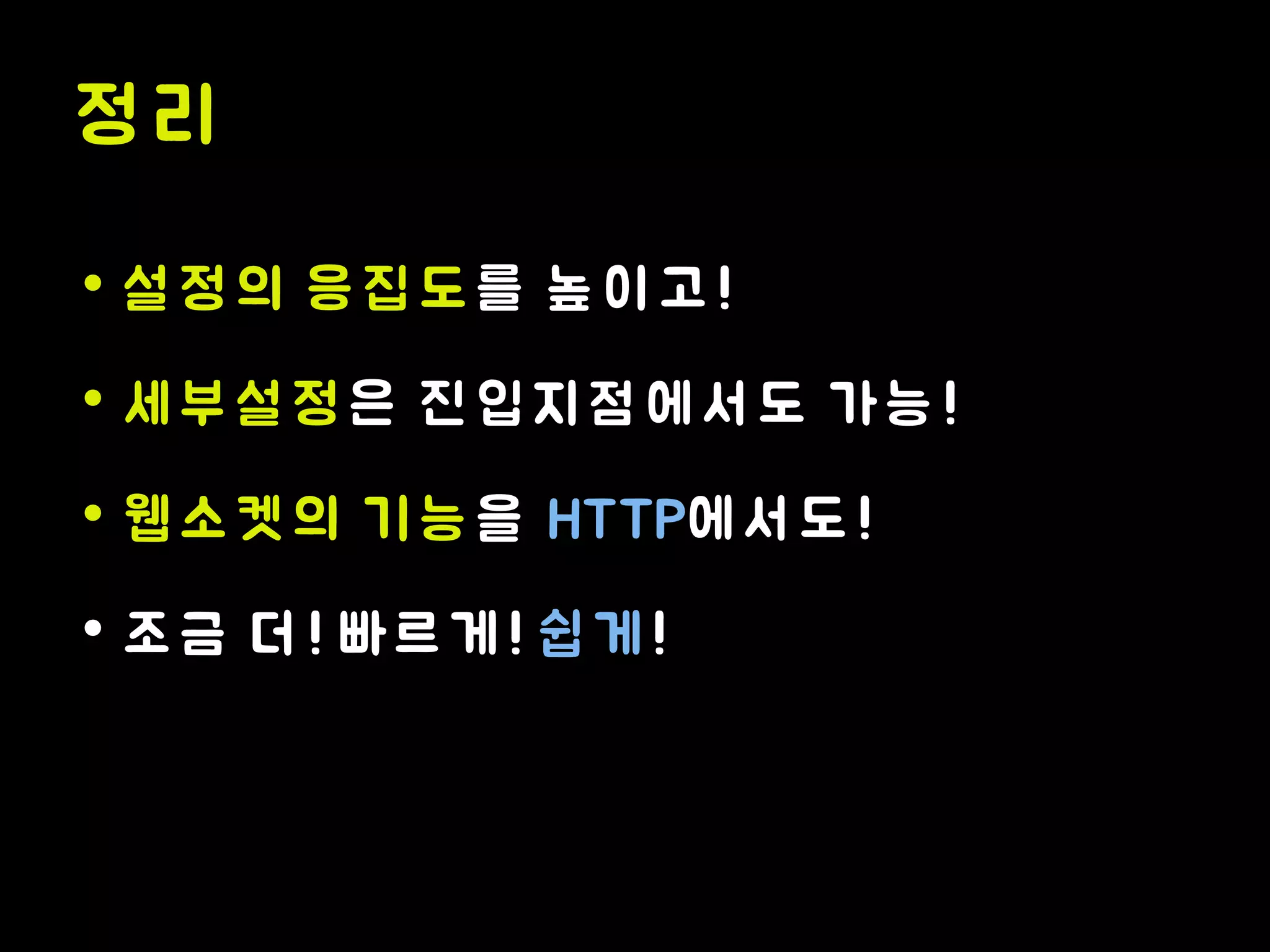 정리

• 설정의 응집도를 높이고!

• 세부설정은 진입지점에서도 가능!

• 웹소켓의 기능을 HTTP에서도!

• 조금 더! 빠르게! 쉽게!